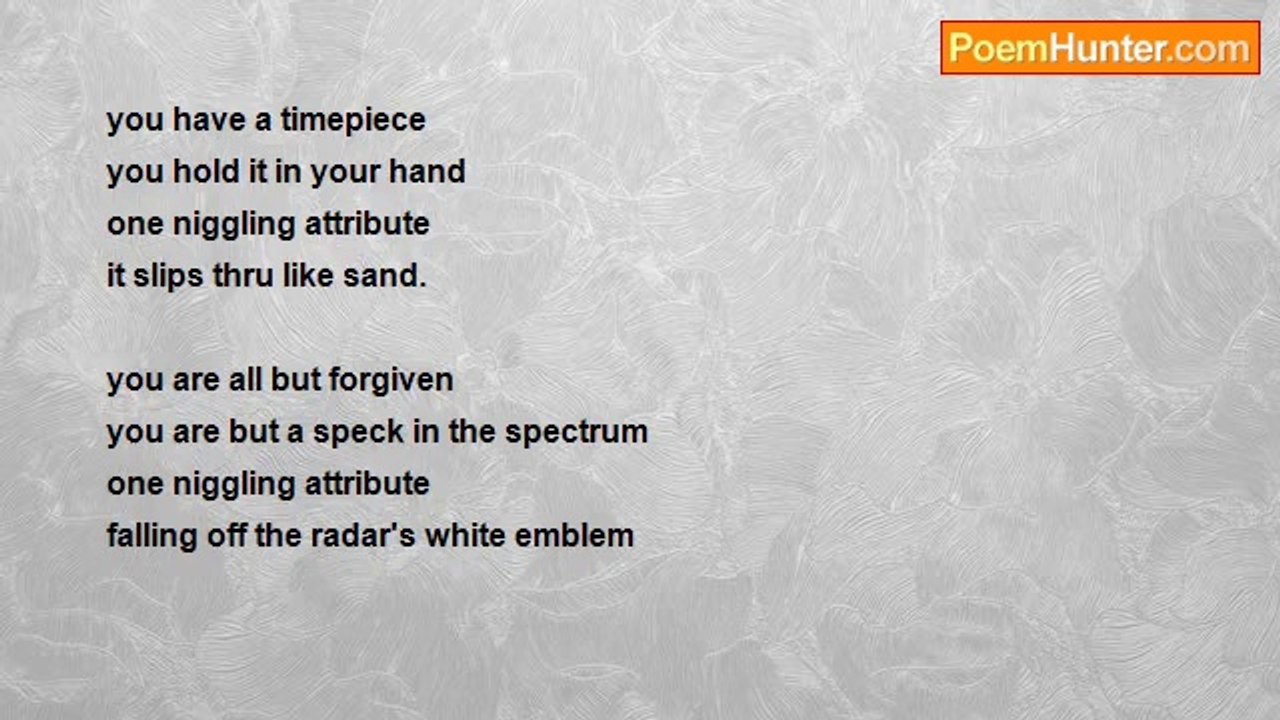 PoemHunter.com

you have a timepiece
you hold it in your hand
one niggling attribute
it slips thru like sand.

you are all but forgiven
you are but a speck in the spectrum
one niggling attribute
falling off the radar's white emblem